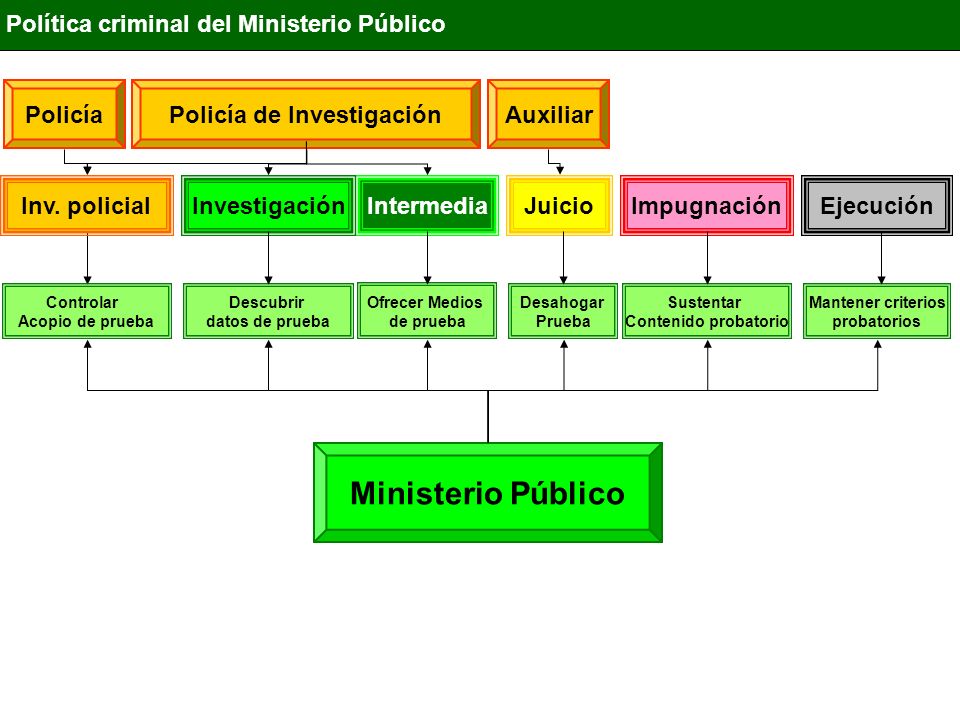 Política criminal del Ministerio Público

Policía

Policía de Investigación

Auxiliar

Inv. policial

Investigación

Intermedia

Juicio

Impugnación

Ejecución

Controlar
Acopio de prueba

Descubrir
datos de prueba

Ofrecer Medios
de prueba

Desahogar
Prueba

Sustentar
Contenido probatorio

Mantener criterios
probatorios

Ministerio Público